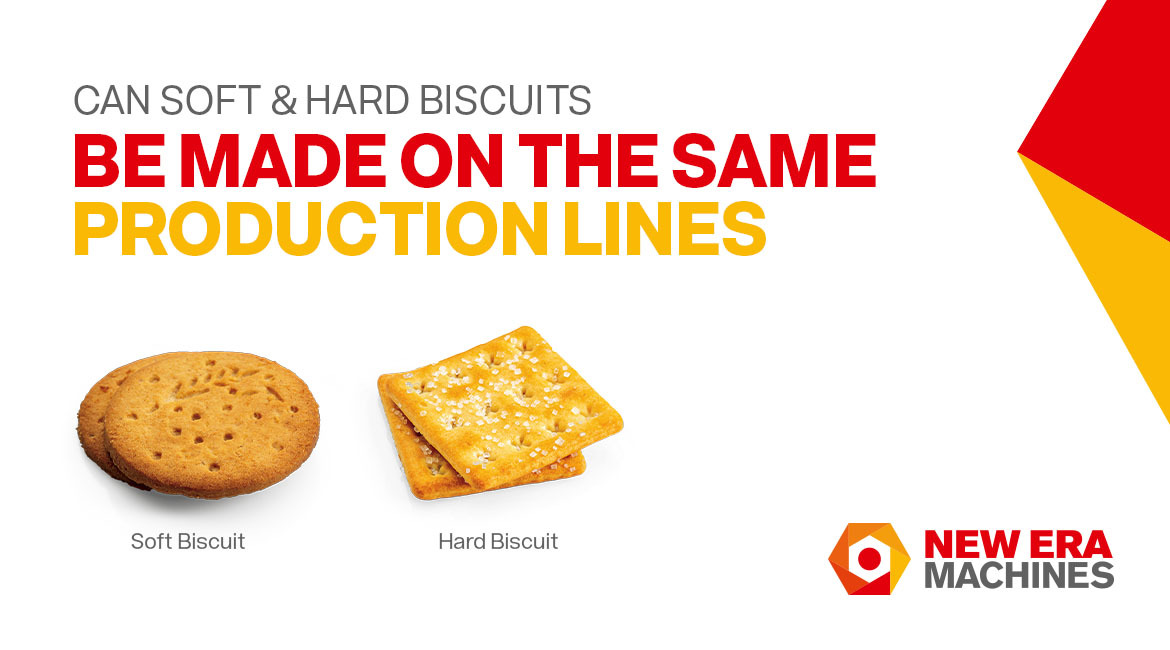 CAN SOFT & HARD BISCUITS
BE MADE ON THE SAME
PRODUCTION LINES

Soft Biscuit

Hard Biscuit

NEW ERA
MACHINES